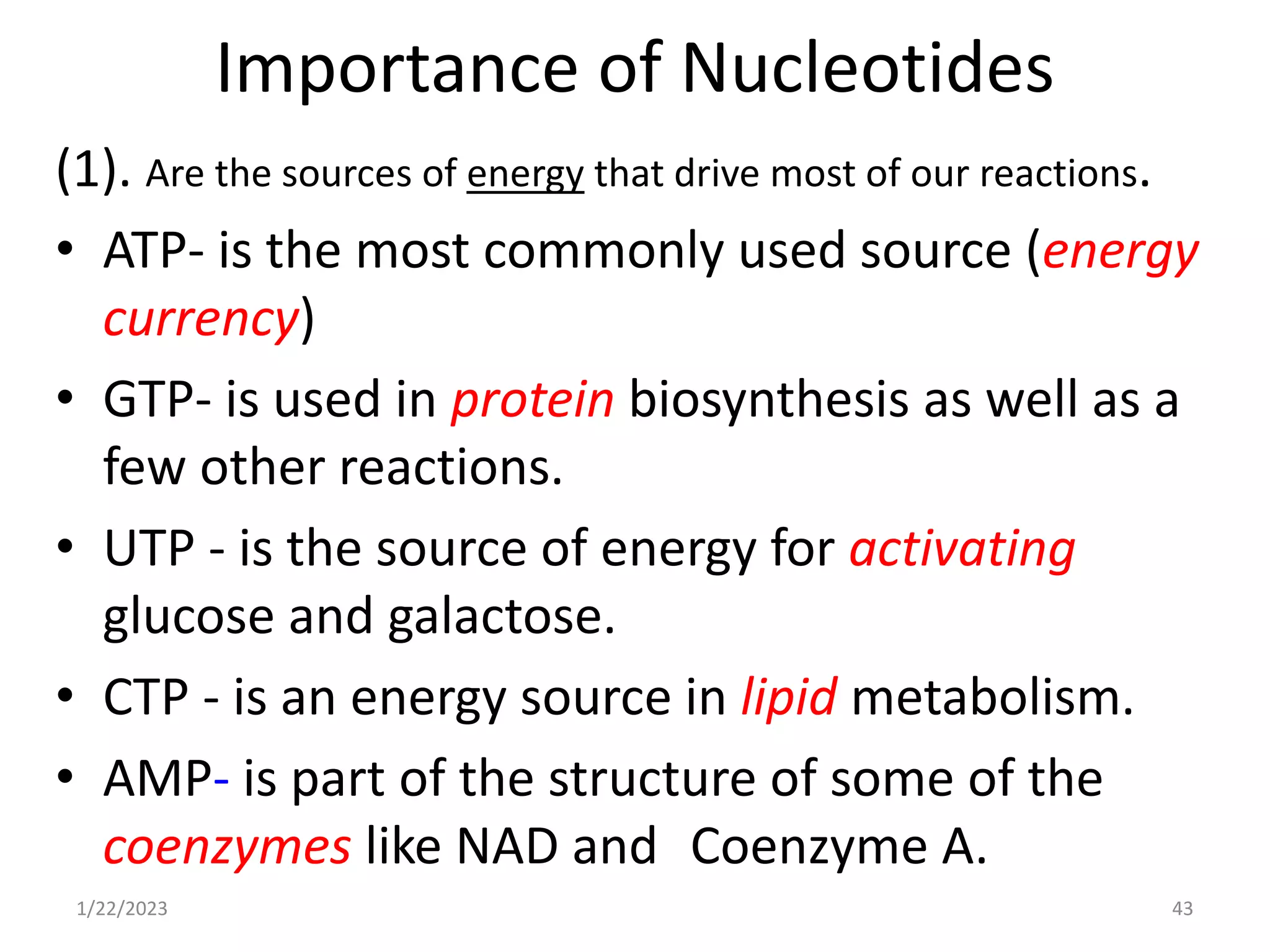 Importance of Nucleotides

(1). Are the sources of energy that drive most of our reactions.

• ATP- is the most commonly used source (energy currency)

• GTP- is used in protein biosynthesis as well as a few other reactions.

• UTP - is the source of energy for activating glucose and galactose.

• CTP - is an energy source in lipid metabolism.

• AMP- is part of the structure of some of the coenzymes like NAD and Coenzyme A.

1/22/2023

43